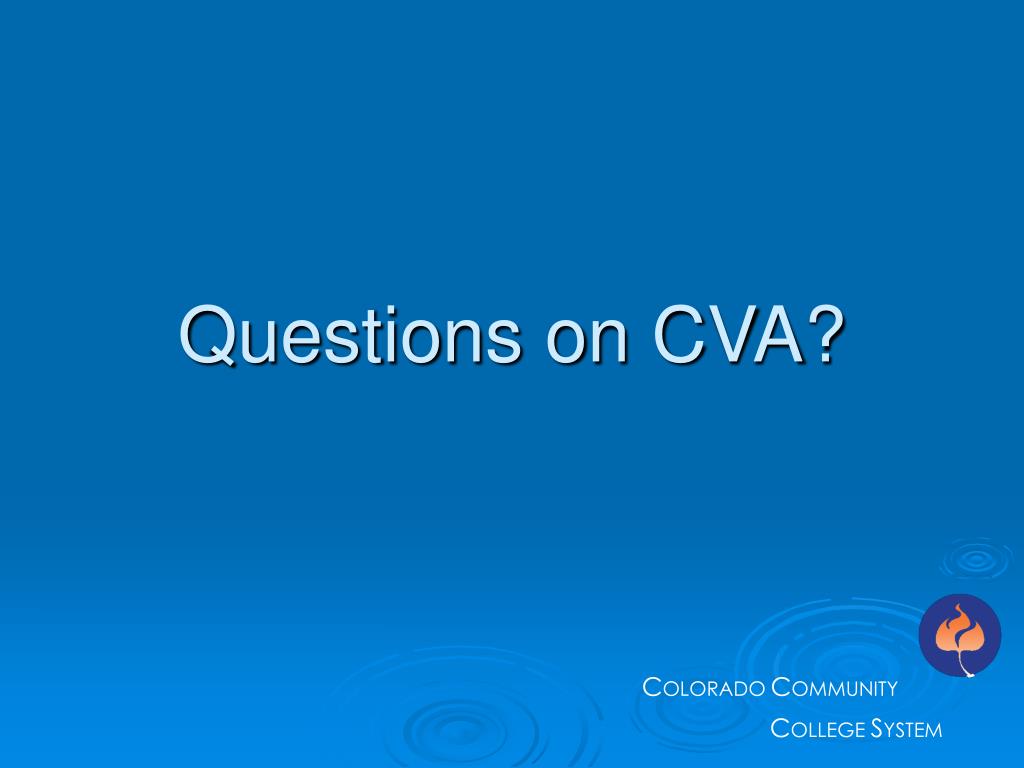 Questions on CVA?

COLORADO COMMUNITY COLLEGE SYSTEM